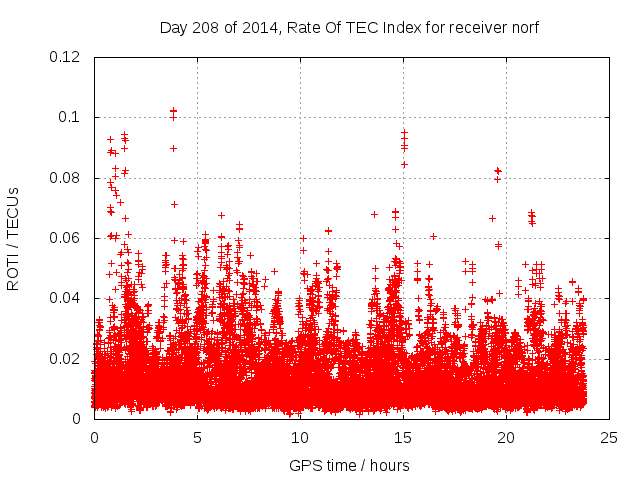 Day 208 of 2014, Rate Of TEC Index for receiver norf

ROTI / TECUs

0.12
0.1
0.08
0.06
0.04
0.02
0

0
5
10
15
20
25

GPS time / hours